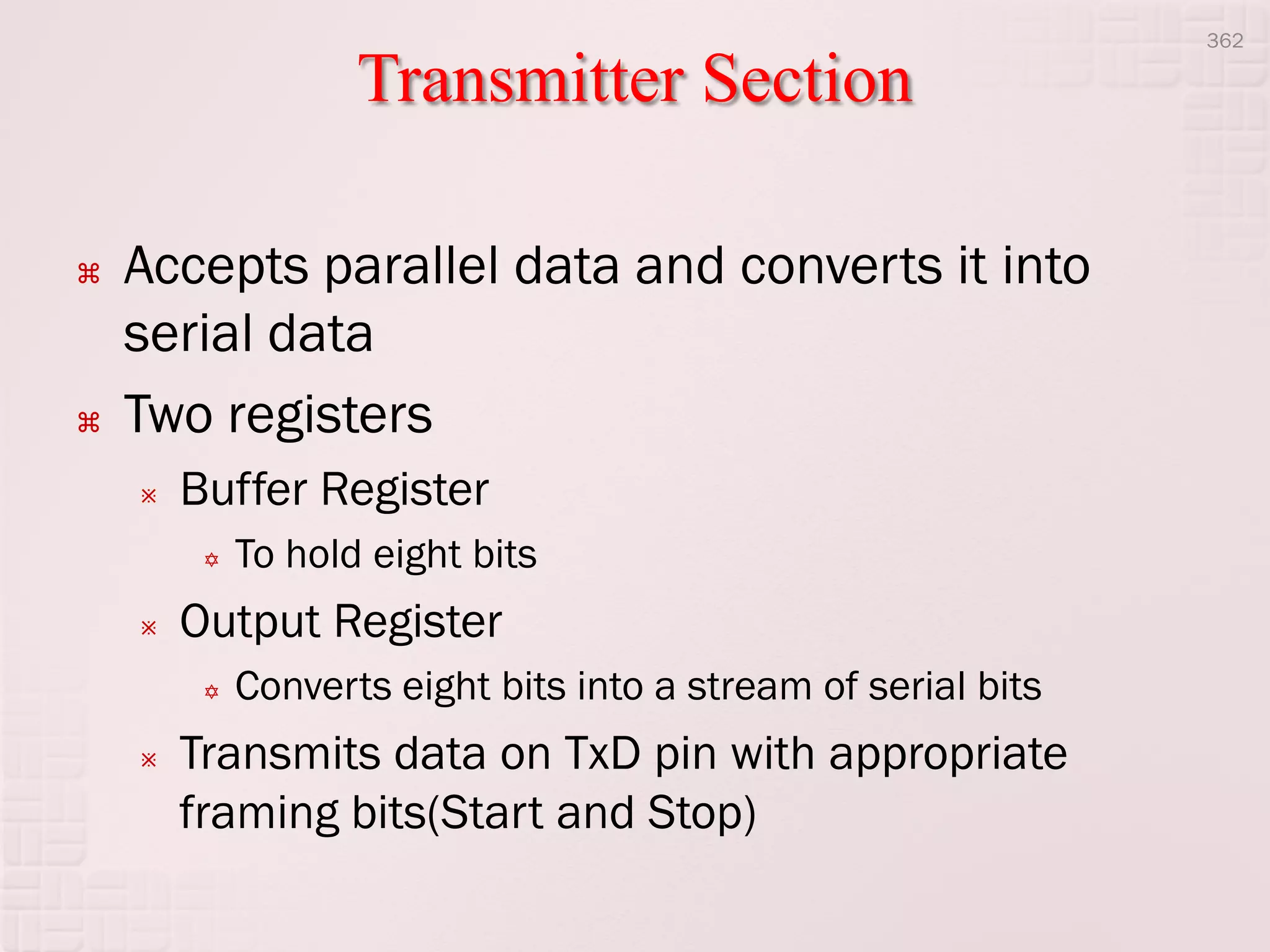 362

Transmitter Section

⌘ Accepts parallel data and converts it into serial data

⌘ Two registers

※ Buffer Register

✡ To hold eight bits

※ Output Register

✡ Converts eight bits into a stream of serial bits

※ Transmits data on TxD pin with appropriate framing bits(Start and Stop)